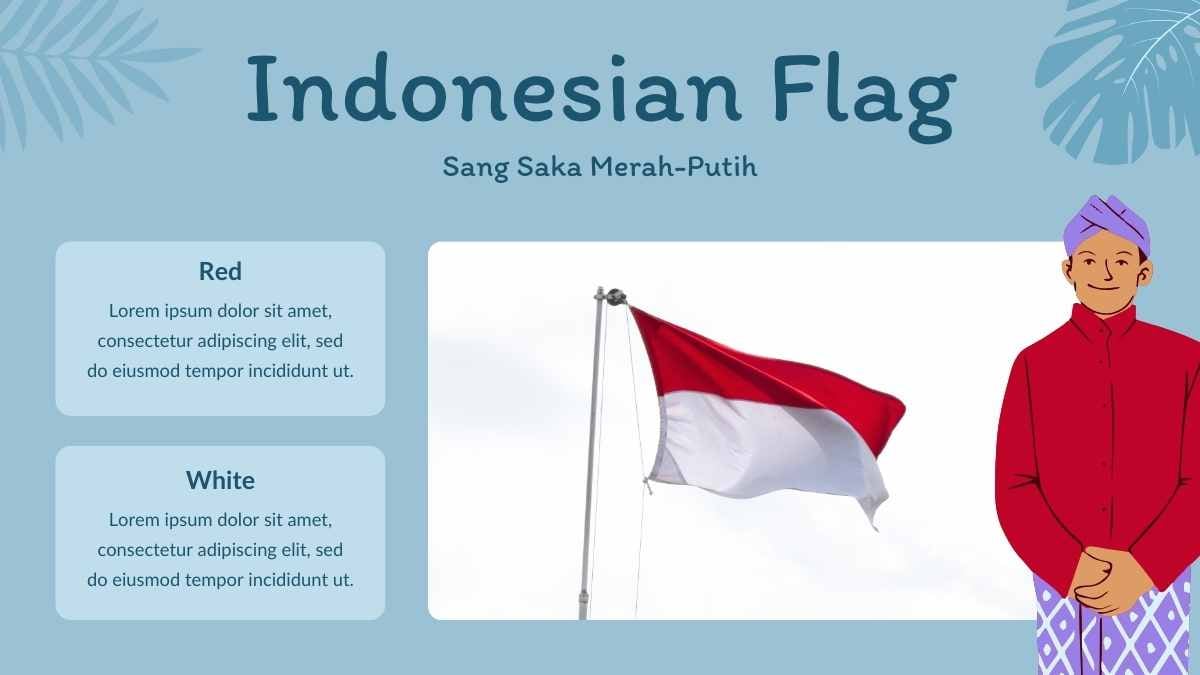 Indonesian Flag

Sang Saka Merah-Putih

Red

Lorem ipsum dolor sit amet, consectetur adipiscing elit, sed do eiusmod tempor incididunt ut.

White

Lorem ipsum dolor sit amet, consectetur adipiscing elit, sed do eiusmod tempor incididunt ut.